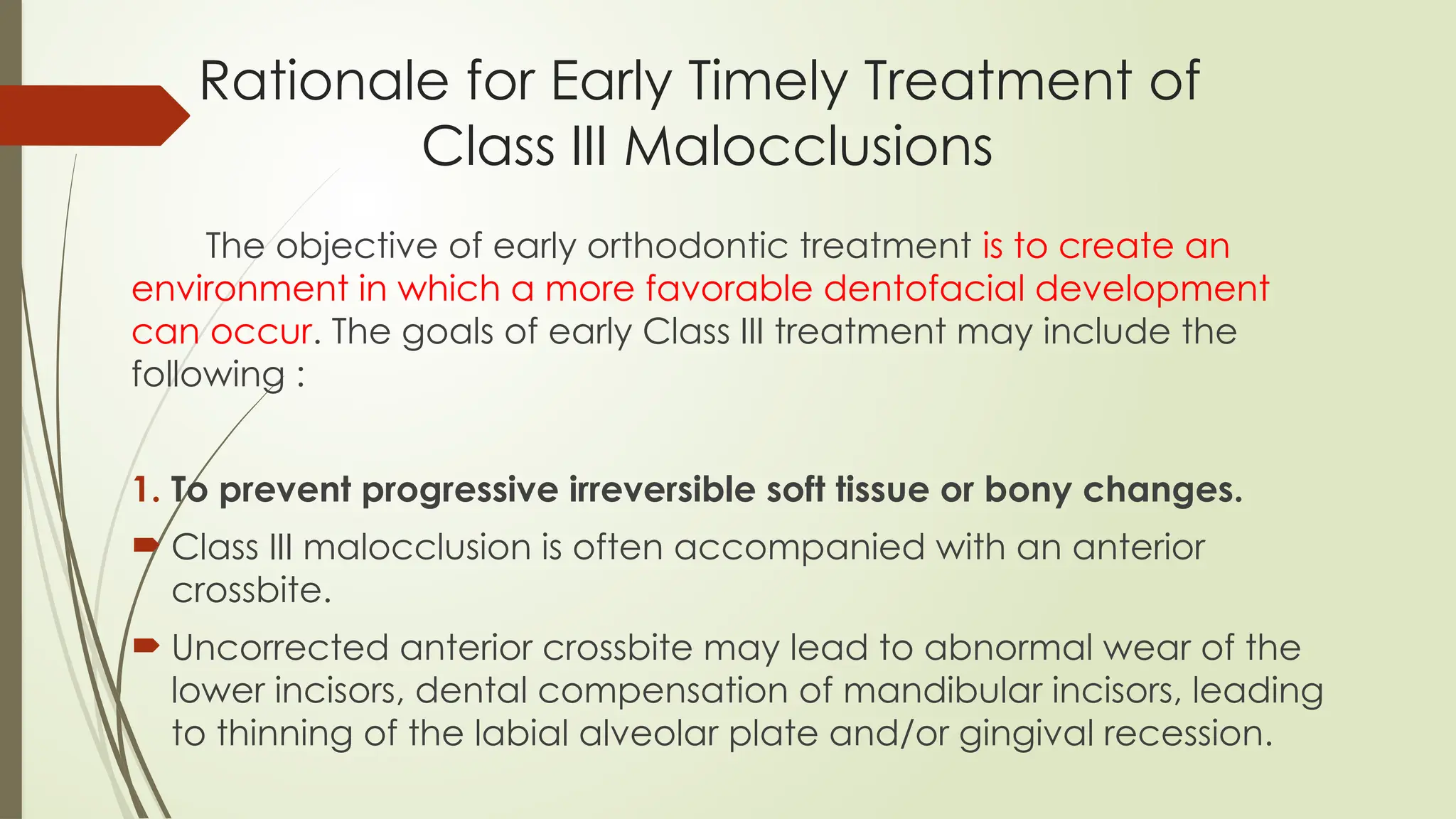 Rationale for Early Timely Treatment of Class III Malocclusions

The objective of early orthodontic treatment is to create an environment in which a more favorable dentofacial development can occur. The goals of early Class III treatment may include the following :

1. To prevent progressive irreversible soft tissue or bony changes.

Class III malocclusion is often accompanied with an anterior crossbite.

Uncorrected anterior crossbite may lead to abnormal wear of the lower incisors, dental compensation of mandibular incisors, leading to thinning of the labial alveolar plate and/or gingival recession.